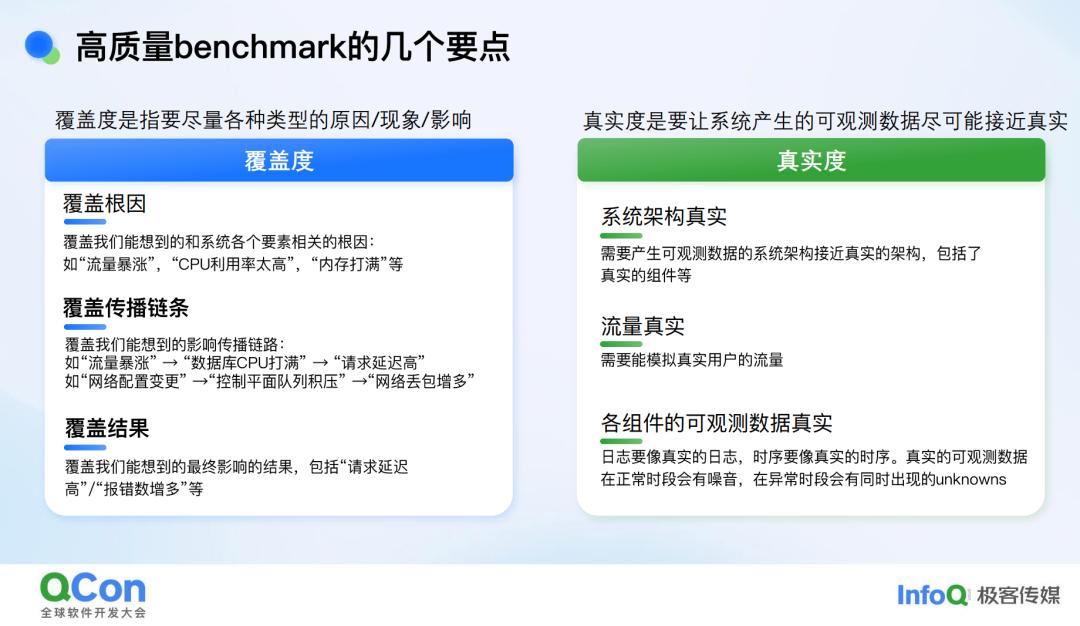 高质量benchmark的几个要点

覆盖度是指要尽量各种类型的原因/现象/影响

覆盖度

覆盖根因

覆盖我们能想到的和系统各个要素相关的根因：
如“流量暴涨”，“CPU利用率太高”，“内存打满”等

覆盖传播链条

覆盖我们能想到的影响传播链路：
如“流量暴涨” → “数据库CPU打满” → “请求延迟高”
如“网络配置变更” →“控制平面队列积压” →“网络丢包增多”

覆盖结果

覆盖我们能想到的最终影响的结果，包括“请求延迟高”/“报错数增多”等

真实度是要让系统产生的可观测数据尽可能接近真实

真实度

系统架构真实

需要产生可观测数据的系统架构接近真实的架构，包括了真实的组件等

流量真实

需要能模拟真实用户的流量

各组件的可观测数据真实

日志要像真实的日志，时序要像真实的时序。真实的可观测数据在正常时段会有噪音，在异常时段会有同时出现的unknowns

QCon
全球软件开发大会

InfoQ 极客传媒